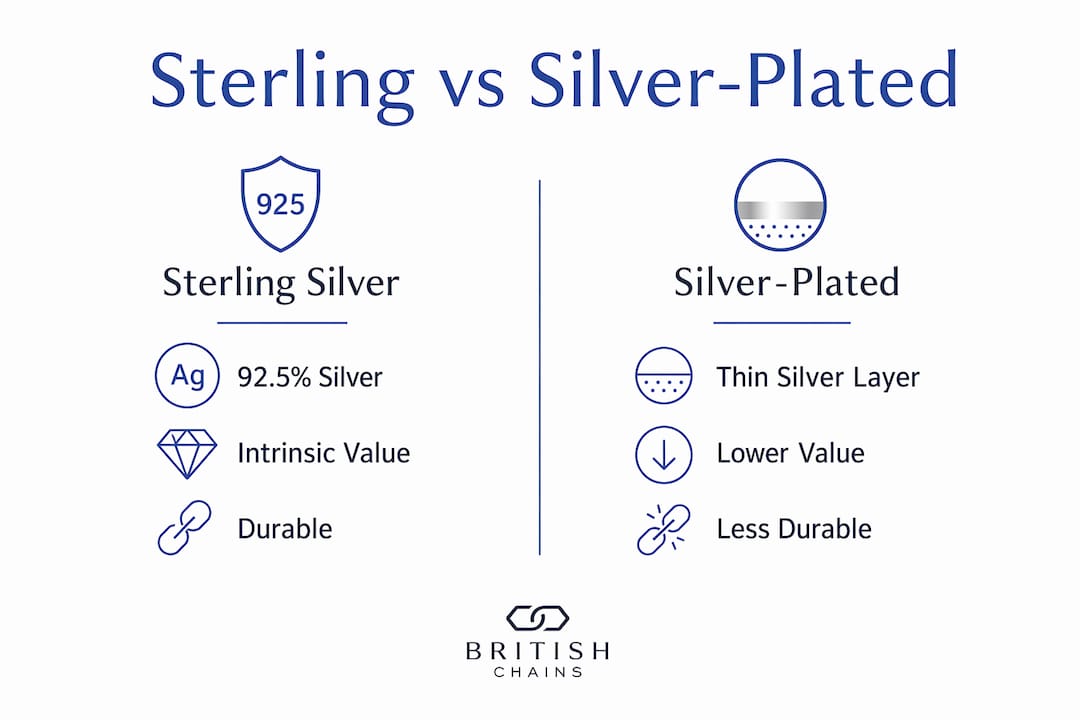 Sterling vs Silver-Plated

925

Sterling Silver

Ag 92.5% Silver

Intrinsic Value

Durable

Silver-Plated

Thin Silver Layer

Lower Value

Less Durable

BRITISH
CHAINS